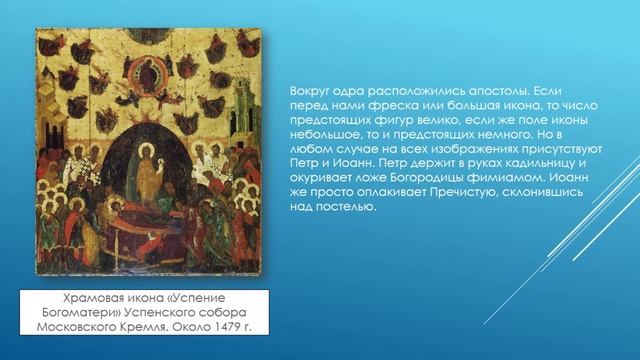 Вокруг одра расположились апостолы. Если перед нами фреска или большая икона, то число предстоящих фигур велико, если же поле иконы небольшое, то и предстоящих немного. Но в любом случае на всех изображениях присутствуют Петр и Иоанн. Петр держит в руках кадильницу и окуривает ложе Богородицы фимиамом. Иоанн же просто оплакивает Пречистую, склонившись над постелью.

Храмовая икона «Успение Богоматери» Успенского собора Московского Кремля. Около 1479 г.